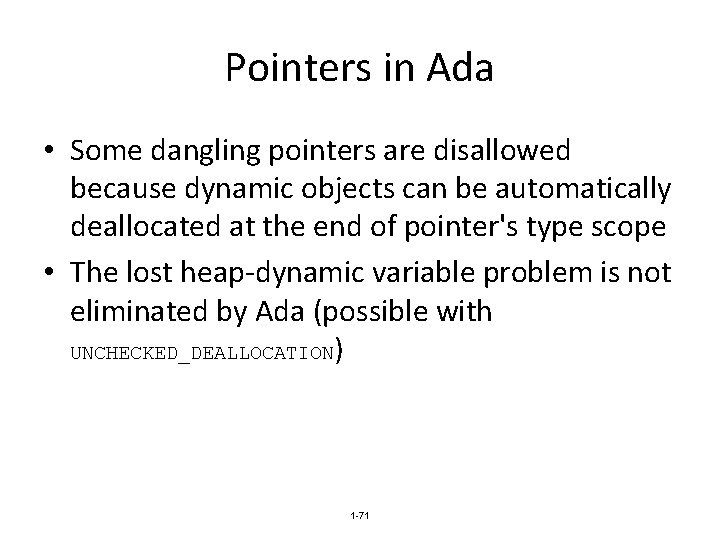 Pointers in Ada

• Some dangling pointers are disallowed because dynamic objects can be automatically deallocated at the end of pointer's type scope
• The lost heap-dynamic variable problem is not eliminated by Ada (possible with UNCHECKED_DEALLOCATION)

1-71